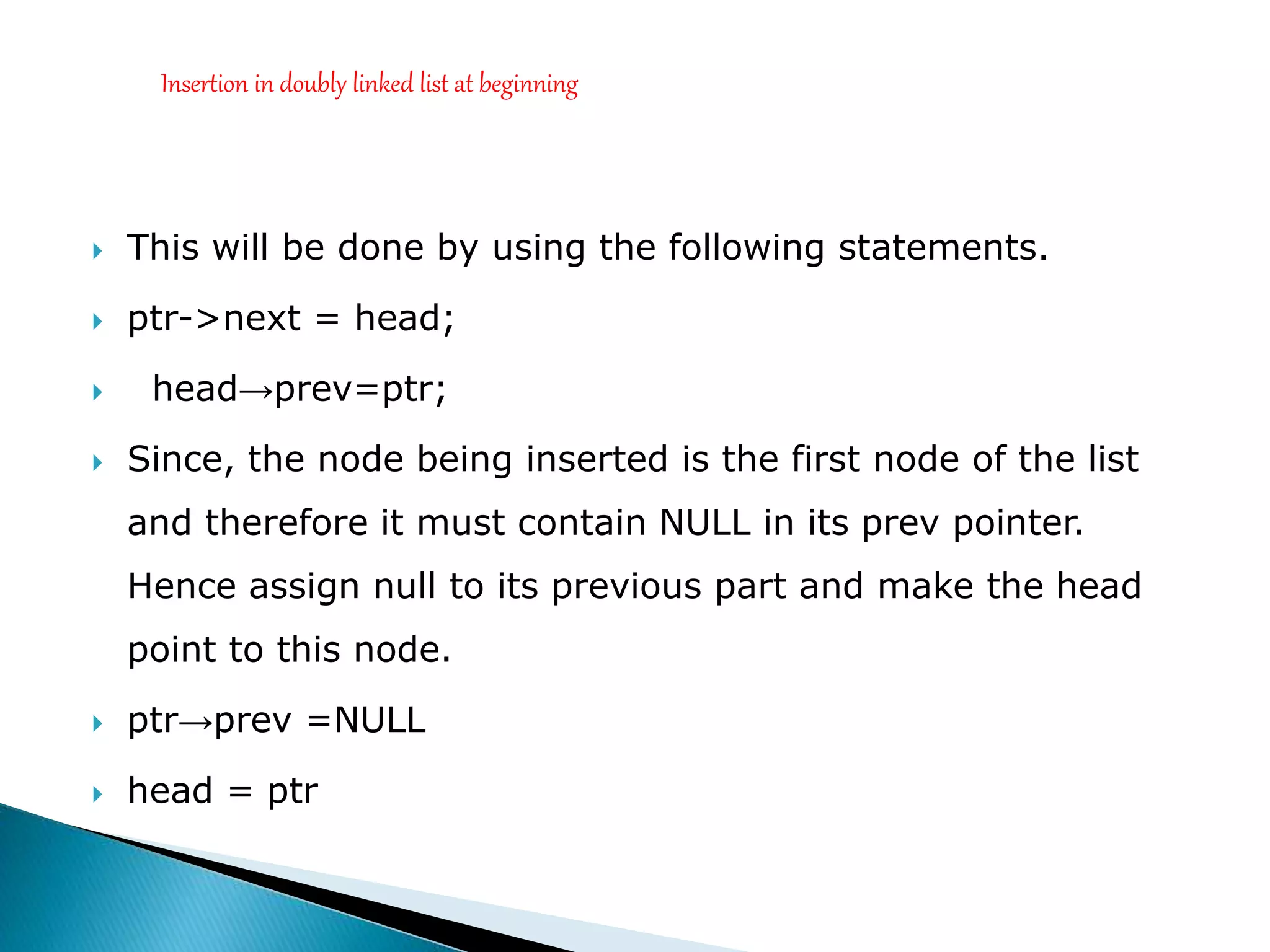 Insertion in doubly linked list at beginning

This will be done by using the following statements.

ptr->next = head;

head→prev=ptr;

Since, the node being inserted is the first node of the list and therefore it must contain NULL in its prev pointer. Hence assign null to its previous part and make the head point to this node.

ptr→prev =NULL

head = ptr